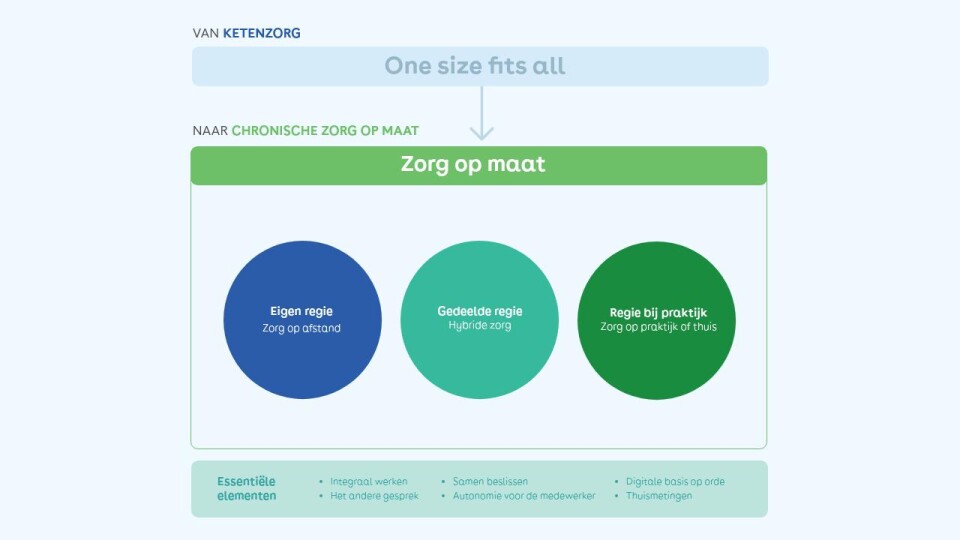 VAN KETENZORG

One size fits all

NAAR CHRONISCHE ZORG OP MAAT

Zorg op maat

Eigen regie
Zorg op afstand

Gedeelde regie
Hybride zorg

Regie bij praktijk
Zorg op praktijk of thuis

Essentiële elementen

• Integraal werken
• Het andere gesprek

• Samen beslissen
• Autonomie voor de medewerker

• Digitale basis op orde
• Thuismetingen